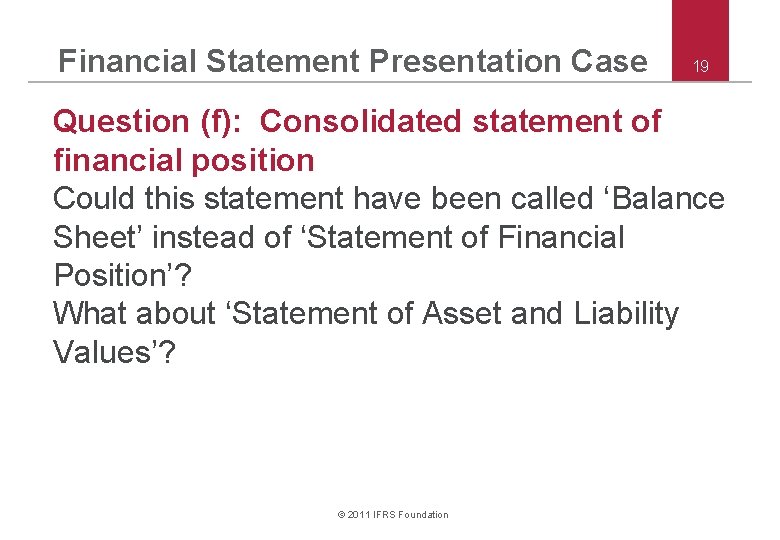 Financial Statement Presentation Case

19

Question (f): Consolidated statement of financial position

Could this statement have been called ‘Balance Sheet’ instead of ‘Statement of Financial Position’?

What about ‘Statement of Asset and Liability Values’?

© 2011 IFRS Foundation